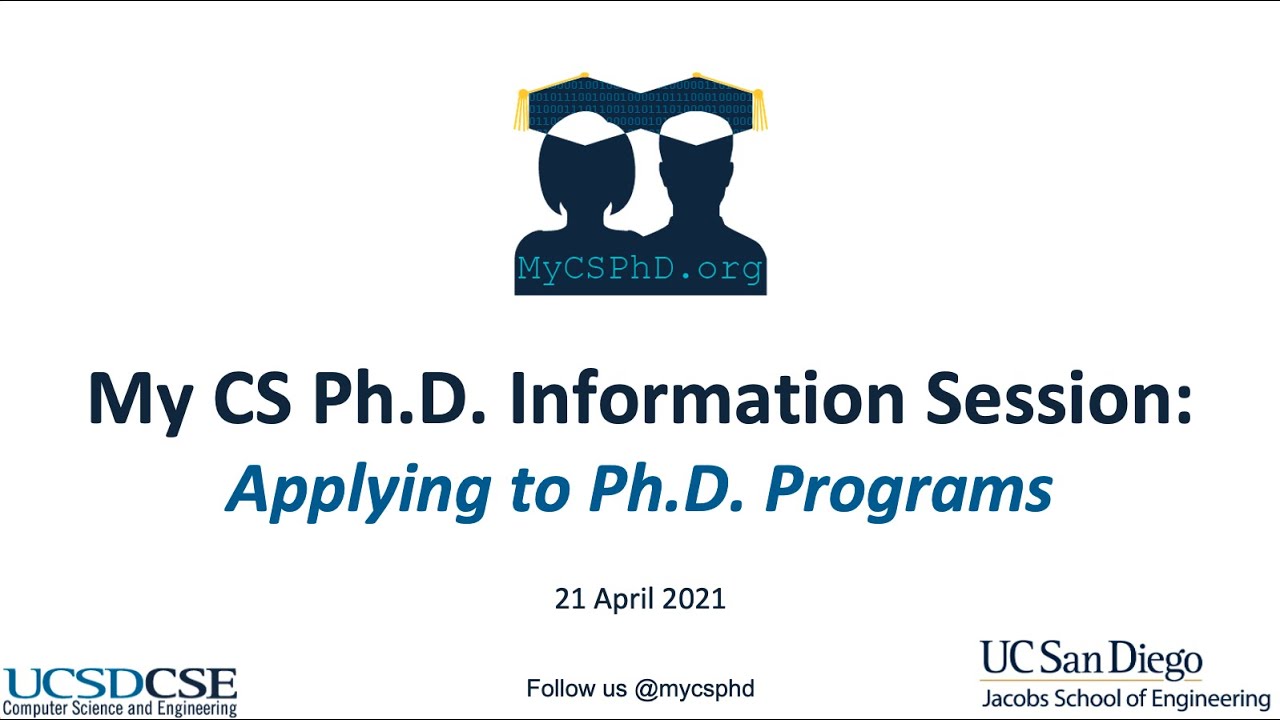 MyCSPhD.org

My CS Ph.D. Information Session:
Applying to Ph.D. Programs

21 April 2021

UCSDCSE
Computer Science and Engineering

Follow us @mycsphd

UC San Diego
Jacobs School of Engineering